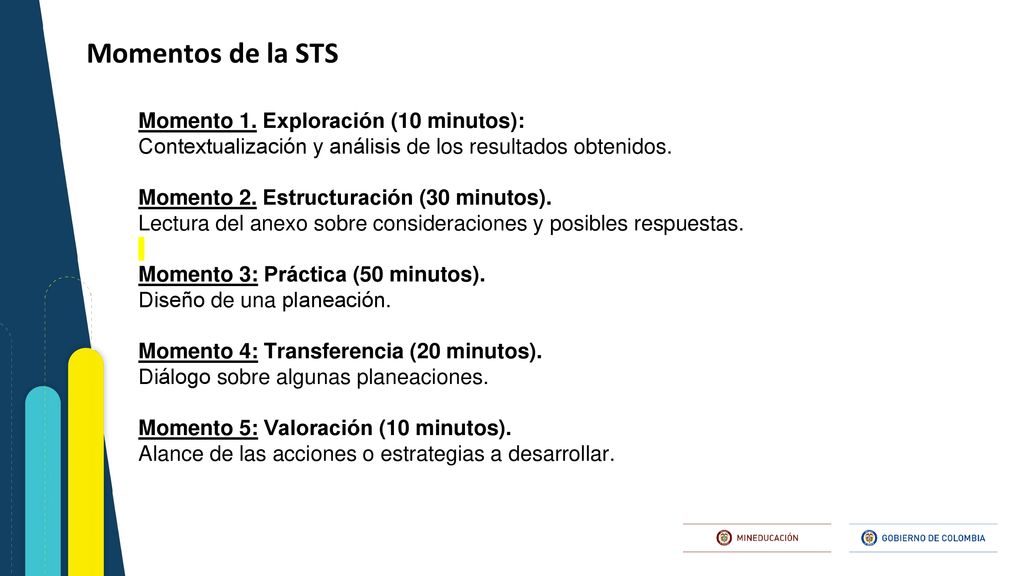 Momentos de la STS

Momento 1. Exploración (10 minutos):
Contextualización y análisis de los resultados obtenidos.

Momento 2. Estructuración (30 minutos).
Lectura del anexo sobre consideraciones y posibles respuestas.

Momento 3: Práctica (50 minutos).
Diseño de una planeación.

Momento 4: Transferencia (20 minutos).
Diálogo sobre algunas planeaciones.

Momento 5: Valoración (10 minutos).
Alance de las acciones o estrategias a desarrollar.

MINEDUCACIÓN

GOBIERNO DE COLOMBIA